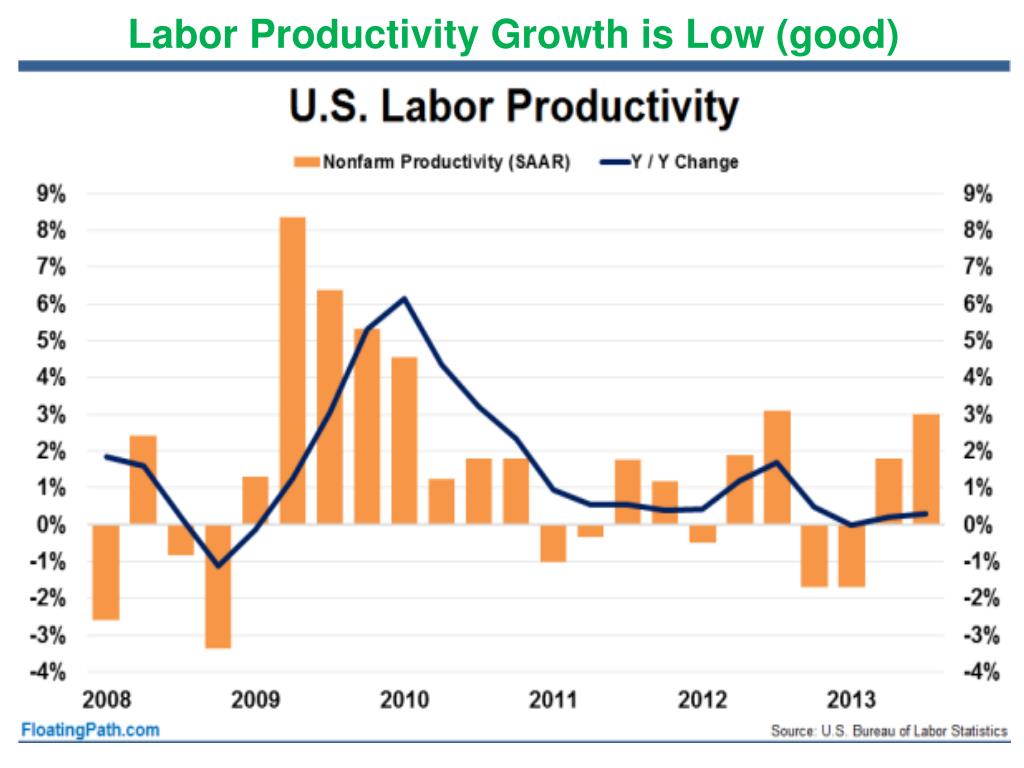 Labor Productivity Growth is Low (good)

U.S. Labor Productivity

Nonfarm Productivity (SAAR)
Y / Y Change

9%
8%
7%
6%
5%
4%
3%
2%
1%
0%
-1%
-2%
-3%
-4%

9%
8%
7%
6%
5%
4%
3%
2%
1%
0%
-1%
-2%
-3%
-4%

2008
2009
2010
2011
2012
2013

FloatingPath.com

Source: U.S. Bureau of Labor Statistics